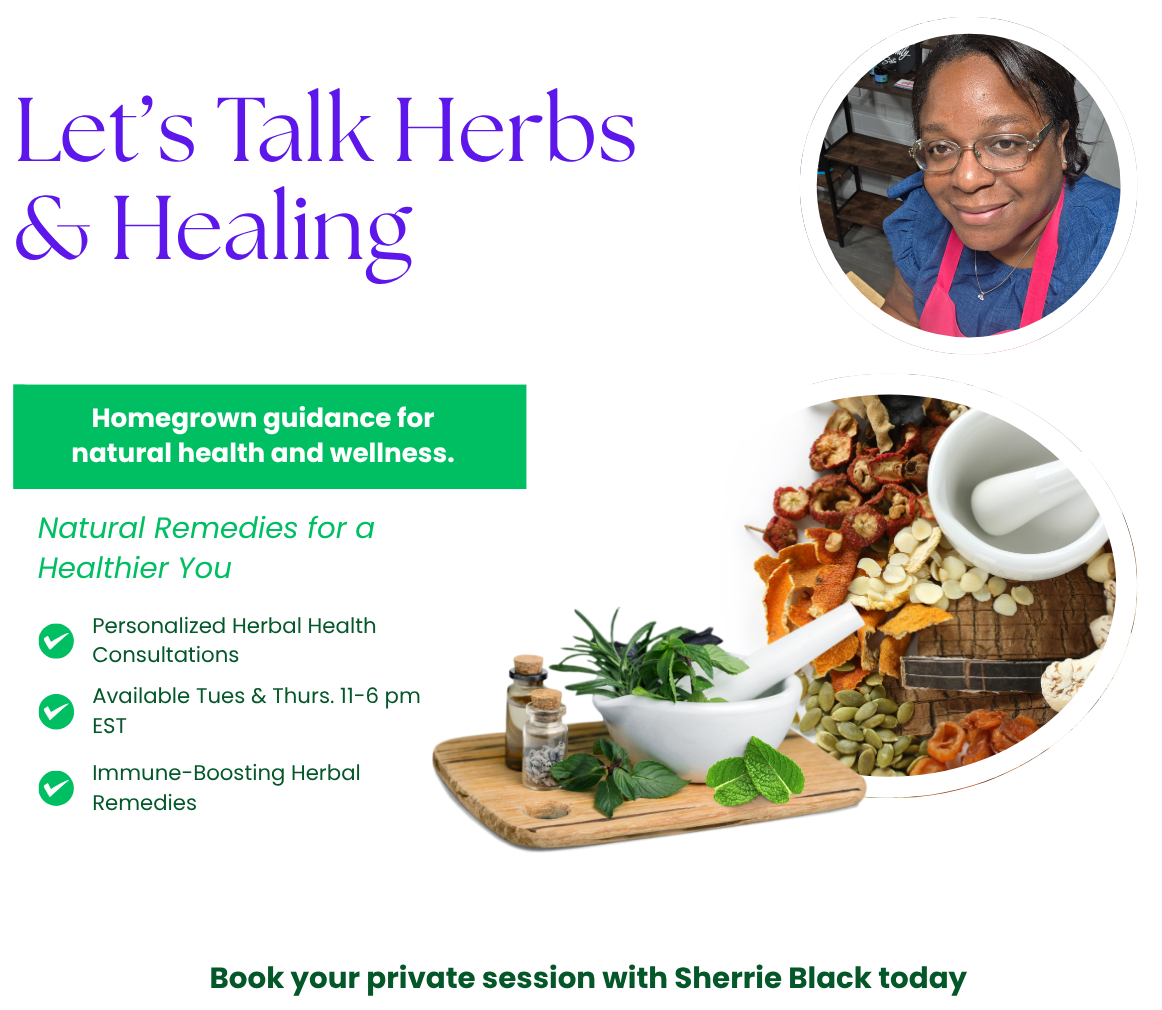 Let’s Talk Herbs & Healing

Homegrown guidance for natural health and wellness.

Natural Remedies for a Healthier You

Personalized Herbal Health Consultations

Available Tues & Thurs. 11-6 pm EST

Immune-Boosting Herbal Remedies

Book your private session with Sherrie Black today